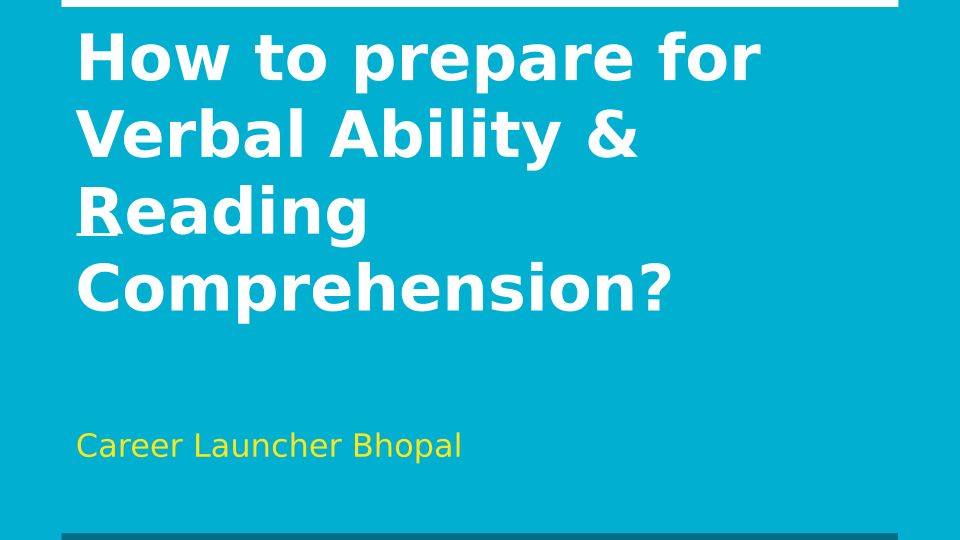 How to prepare for Verbal Ability & Reading Comprehension?

Career Launcher Bhopal